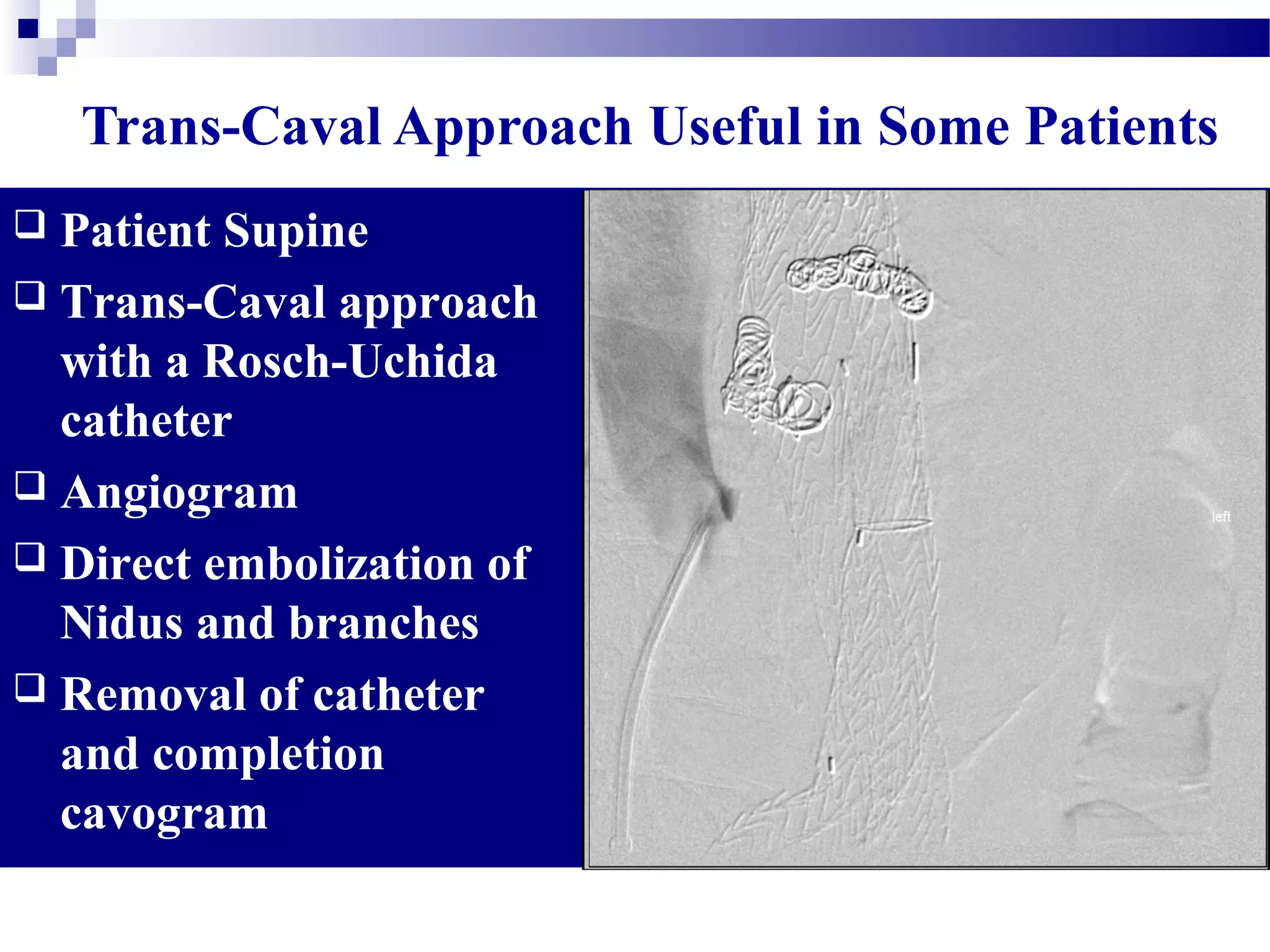 Trans-Caval Approach Useful in Some Patients

❑ Patient Supine

❑ Trans-Caval approach with a Rosch-Uchida catheter

❑ Angiogram

❑ Direct embolization of Nidus and branches

❑ Removal of catheter and completion cavogram

left